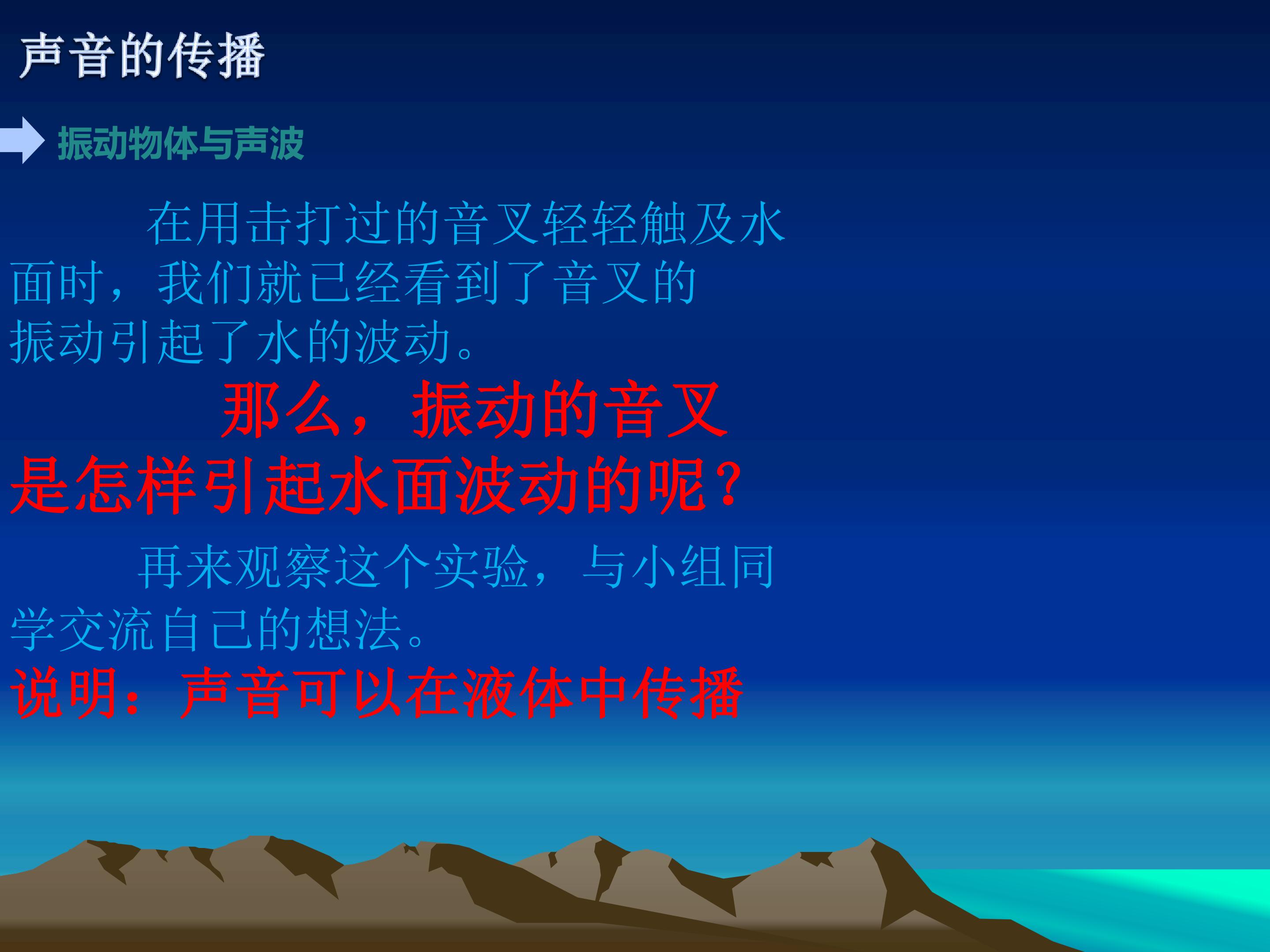 声音的传播

振动物体与声波

在用击打过的音叉轻轻触及水面时，我们就已经看到了音叉的振动引起了水的波动。

那么，振动的音叉是怎样引起水面波动的呢?

再来观察这个实验，与小组同学交流自己的想法。

说明：声音可以在液体中传播